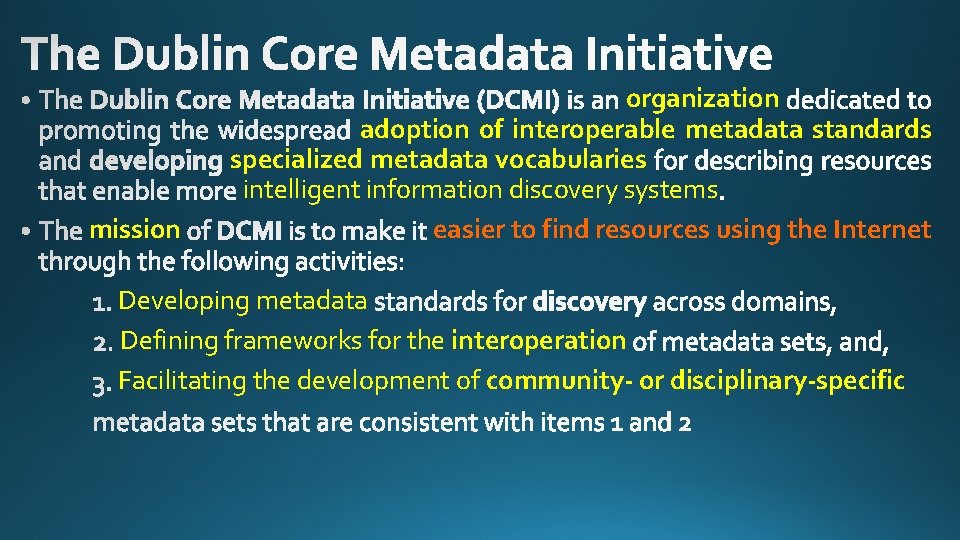 The Dublin Core Metadata Initiative

• The Dublin Core Metadata Initiative (DCMI) is an organization dedicated to promoting the widespread adoption of interoperable metadata standards and developing specialized metadata vocabularies for describing resources that enable more intelligent information discovery systems.

• The mission of DCMI is to make it easier to find resources using the Internet through the following activities:

1. Developing metadata standards for discovery across domains,

2. Defining frameworks for the interoperation of metadata sets, and,

3. Facilitating the development of community- or disciplinary-specific metadata sets that are consistent with items 1 and 2